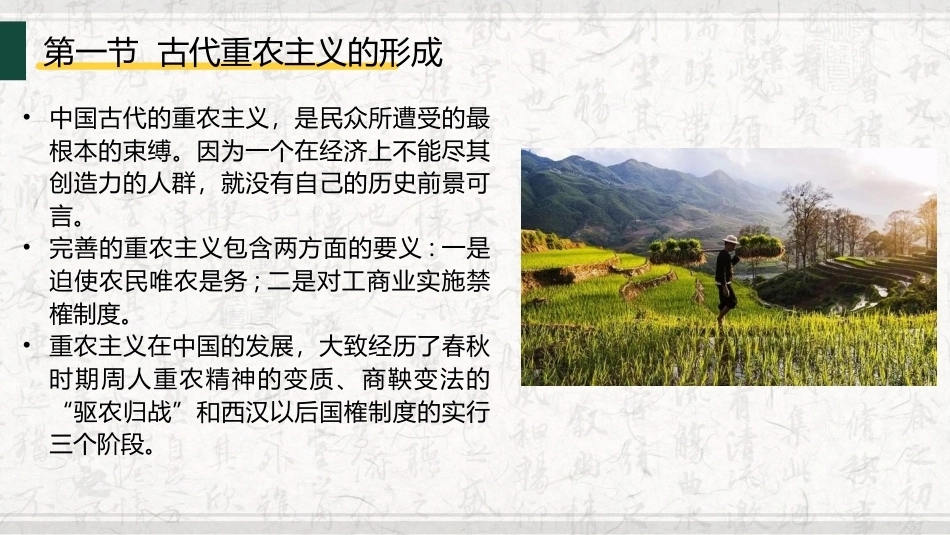 第一节 古代重农主义的形成

• 中国古代的重农主义，是民众所遭受的最根本的束缚。因为一个在经济上不能尽其创造力的人群，就没有自己的历史前景可言。

• 完善的重农主义包含两方面的要义：一是迫使农民唯农是务；二是对工商业实施禁榷制度。

• 重农主义在中国的发展，大致经历了春秋时期周人重农精神的变质、商鞅变法的“驱农归战”和西汉以后国榷制度的实行三个阶段。